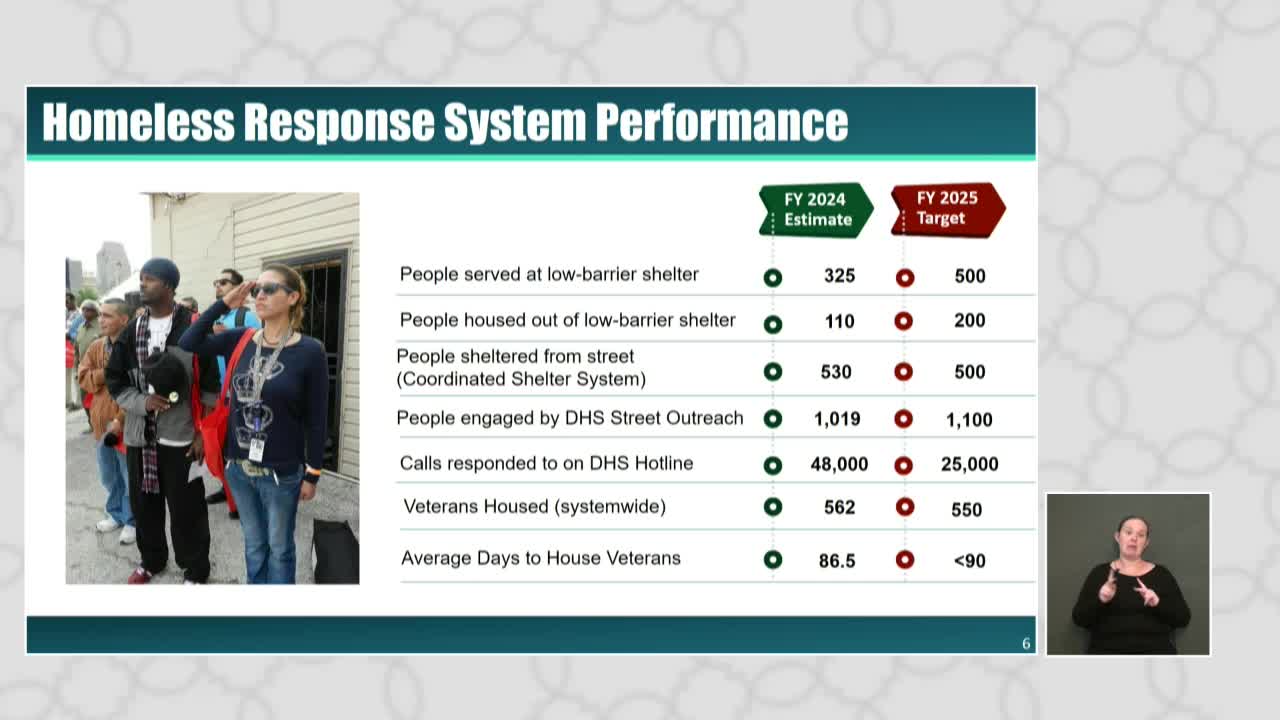 Homeless Response System Performance

| | FY 2024 Estimate | FY 2025 Target |
|---|---|---|
| People served at low-barrier shelter | 325 | 500 |
| People housed out of low-barrier shelter | 110 | 200 |
| People sheltered from street (Coordinated Shelter System) | 530 | 500 |
| People engaged by DHS Street Outreach | 1,019 | 1,100 |
| Calls responded to on DHS Hotline | 48,000 | 25,000 |
| Veterans Housed (systemwide) | 562 | 550 |
| Average Days to House Veterans | 86.5 | <90 |

6